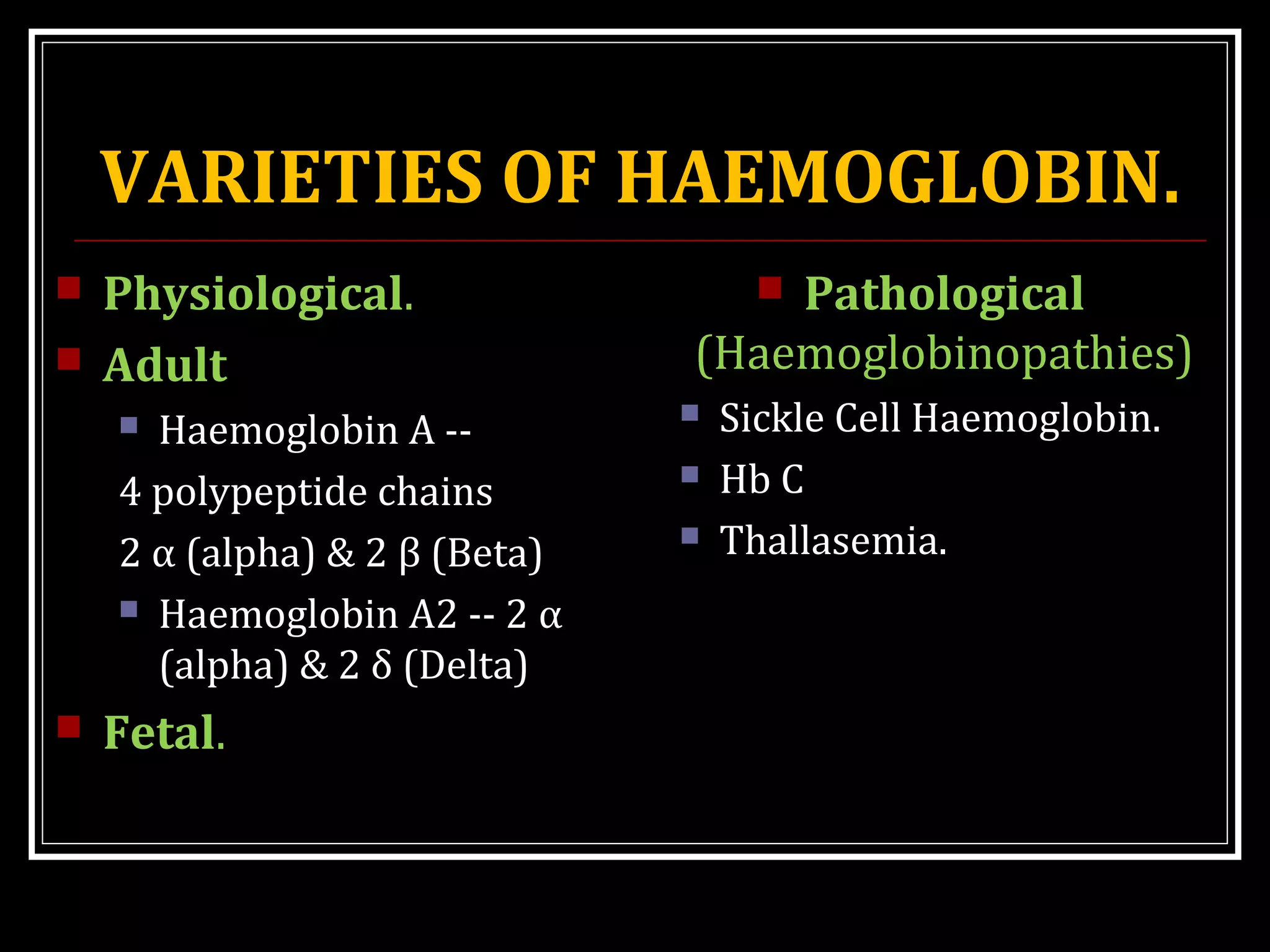 VARIETIES OF HAEMOGLOBIN.

Physiological.

Adult

Haemoglobin A --

4 polypeptide chains

2 α (alpha) & 2 β (Beta)

Haemoglobin A2 -- 2 α (alpha) & 2 δ (Delta)

Fetal.

Pathological (Haemoglobinopathies)

Sickle Cell Haemoglobin.

Hb C

Thallasemia.